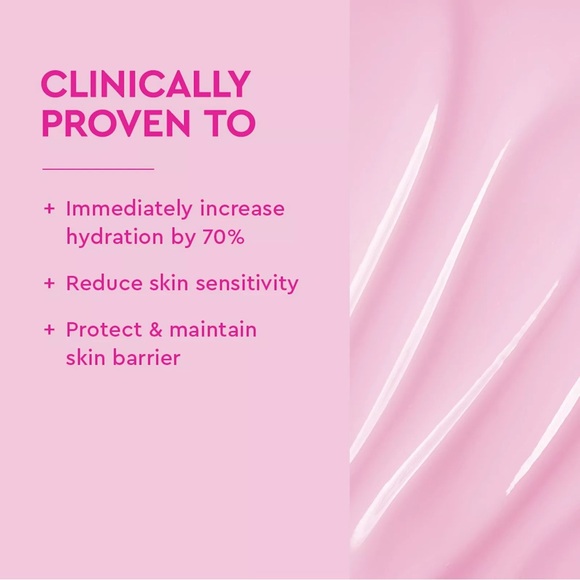 CLINICALLY PROVEN TO

+ Immediately increase hydration by 70%

+ Reduce skin sensitivity

+ Protect & maintain skin barrier